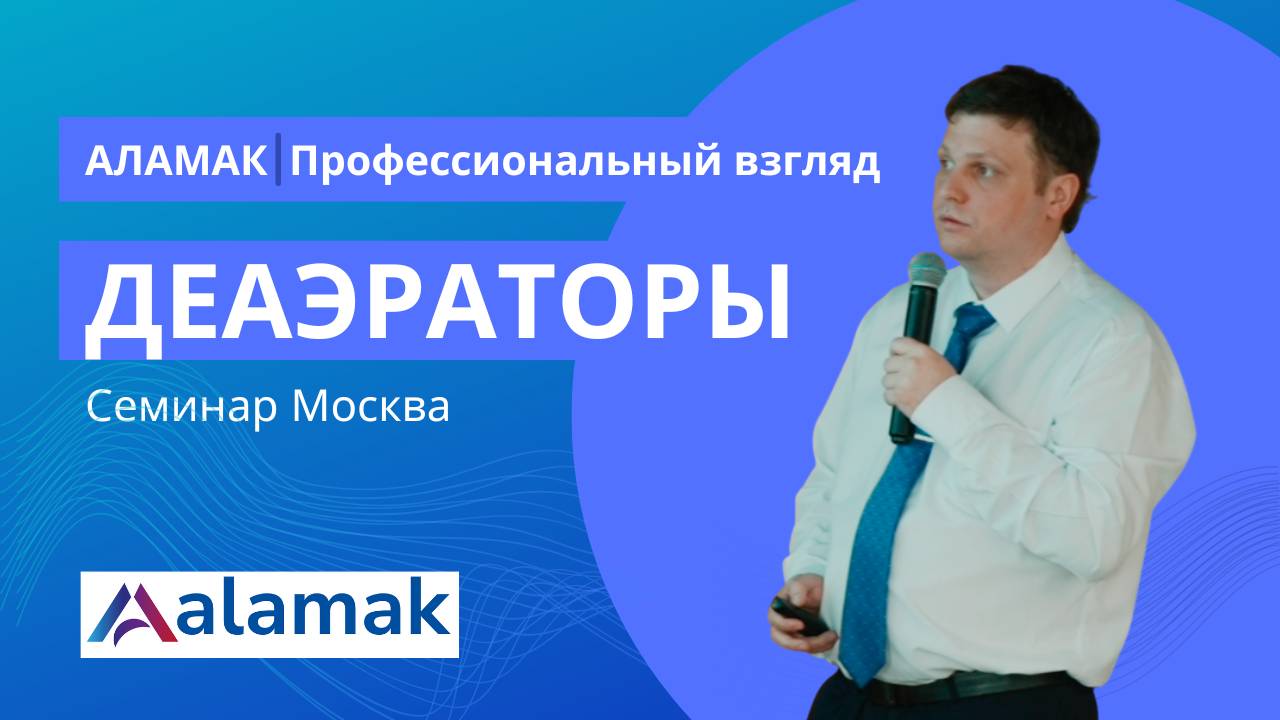 АЛАМАК | Профессиональный взгляд

ДЕАЭРАТОРЫ

Семинар Москва

alamak